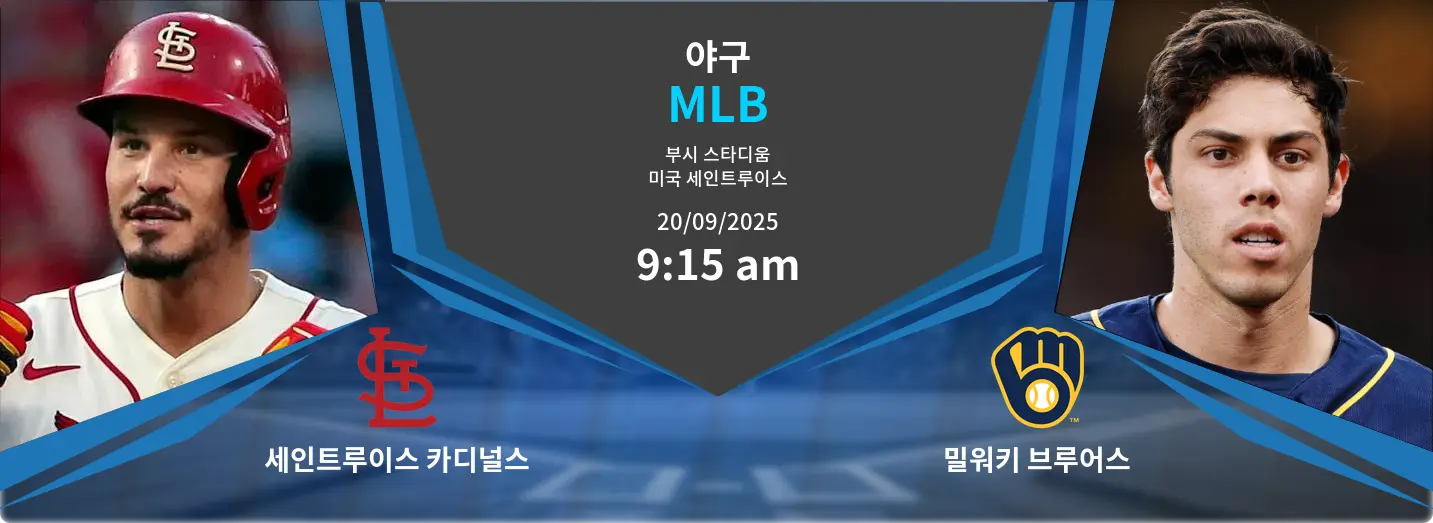 야구
MLB
부시 스타디움
미국 세인트루이스
20/09/2025
9:15 am

세인트루이스 카디널스

밀워키 브루어스